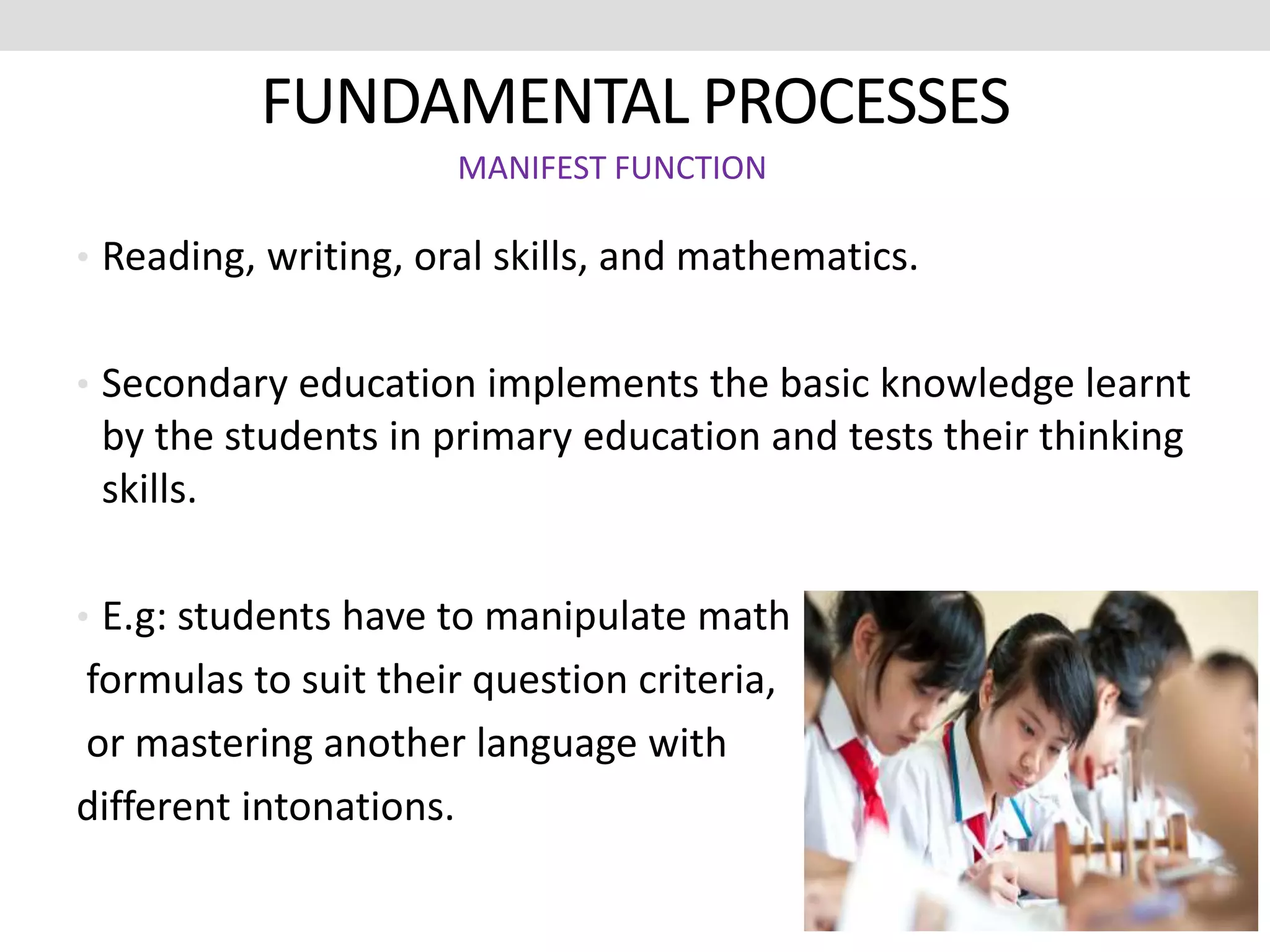 FUNDAMENTAL PROCESSES

MANIFEST FUNCTION

• Reading, writing, oral skills, and mathematics.

• Secondary education implements the basic knowledge learnt by the students in primary education and tests their thinking skills.

• E.g: students have to manipulate math formulas to suit their question criteria, or mastering another language with different intonations.